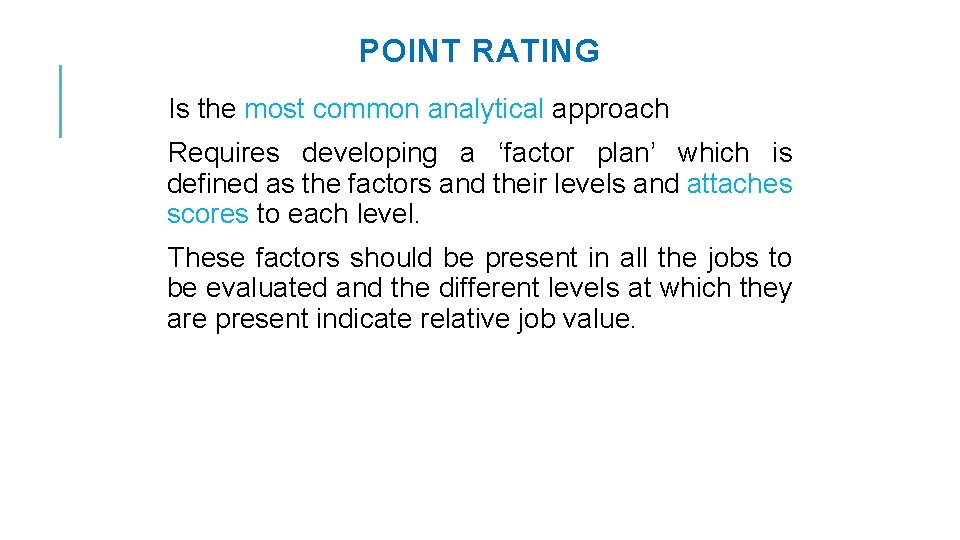 POINT RATING

Is the most common analytical approach

Requires developing a ‘factor plan’ which is defined as the factors and their levels and attaches scores to each level.

These factors should be present in all the jobs to be evaluated and the different levels at which they are present indicate relative job value.